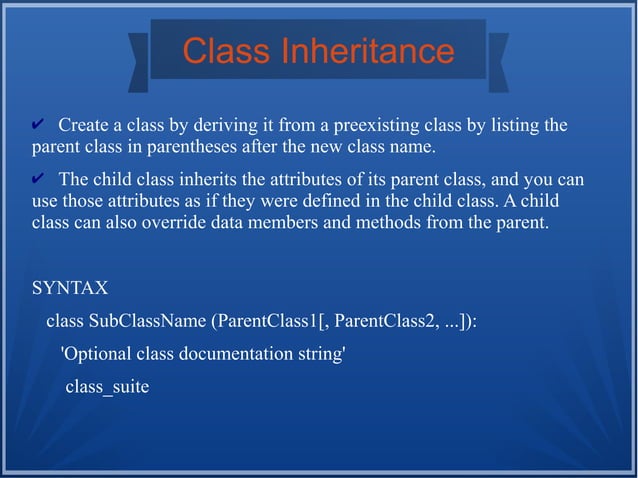 Class Inheritance

✔ Create a class by deriving it from a preexisting class by listing the parent class in parentheses after the new class name.

✔ The child class inherits the attributes of its parent class, and you can use those attributes as if they were defined in the child class. A child class can also override data members and methods from the parent.

SYNTAX

class SubClassName (ParentClass1[, ParentClass2, ...]):

'Optional class documentation string'

class_suite